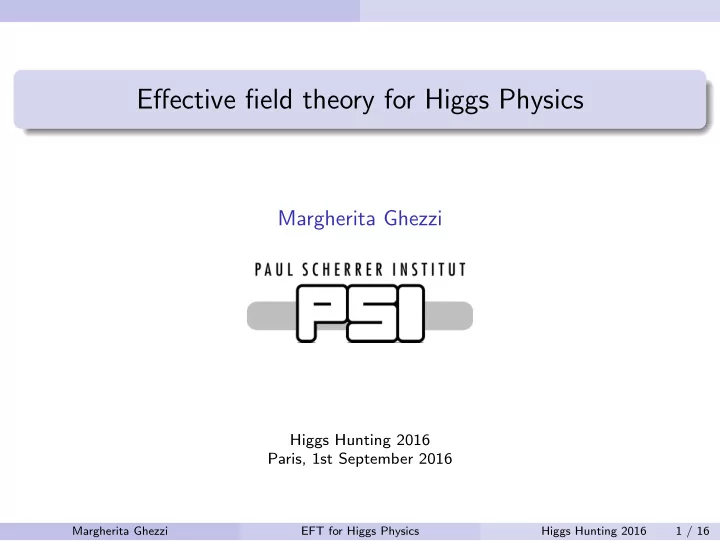 Effective field theory for Higgs Physics

Margherita Ghezzi

PAUL SCHERRER INSTITUT
PSI

Higgs Hunting 2016
Paris, 1st September 2016

Margherita Ghezzi EFT for Higgs Physics Higgs Hunting 2016 1 / 16